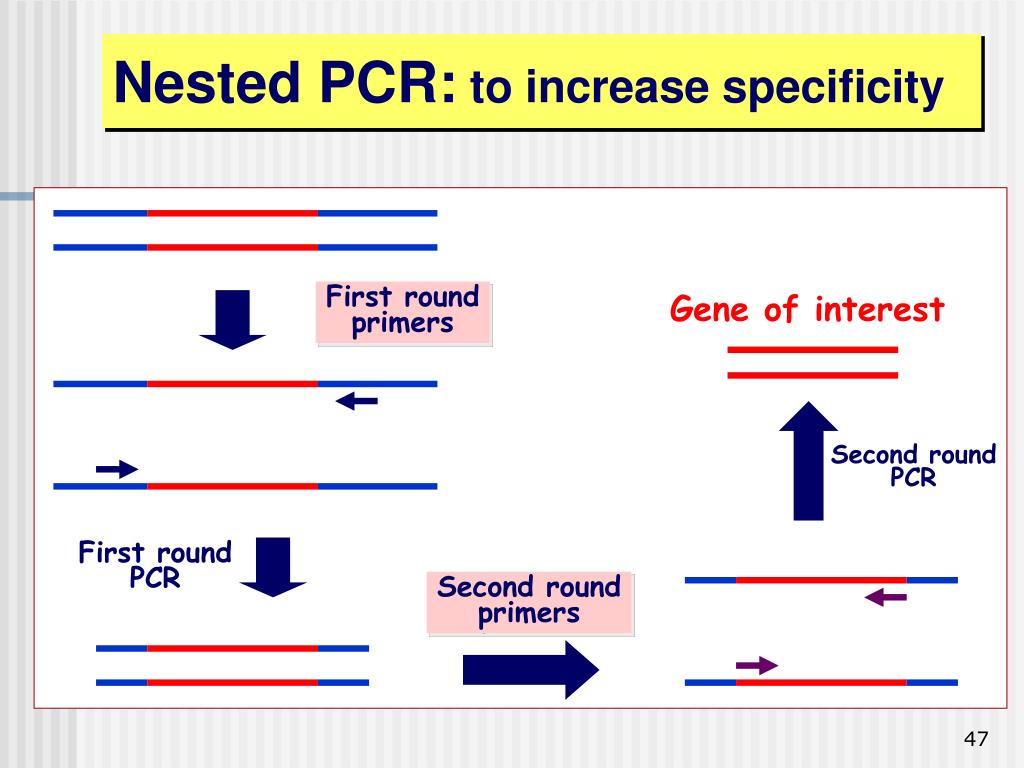 Nested PCR: to increase specificity

First round primers

Gene of interest

Second round PCR

First round PCR

Second round primers

47